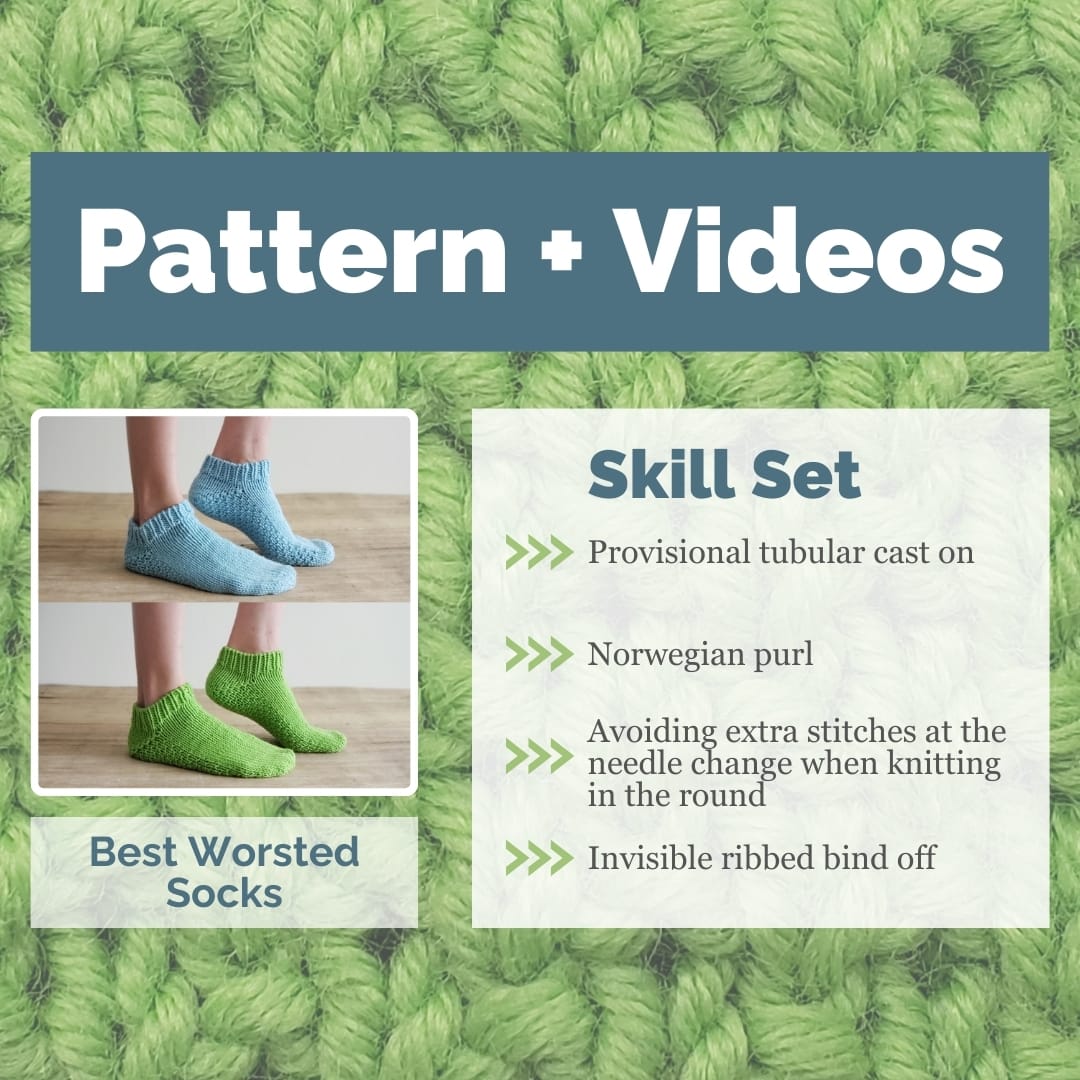 Pattern + Videos

Best Worsted Socks

Skill Set

>>> Provisional tubular cast on

>>> Norwegian purl

>>> Avoiding extra stitches at the needle change when knitting in the round

>>> Invisible ribbed bind off